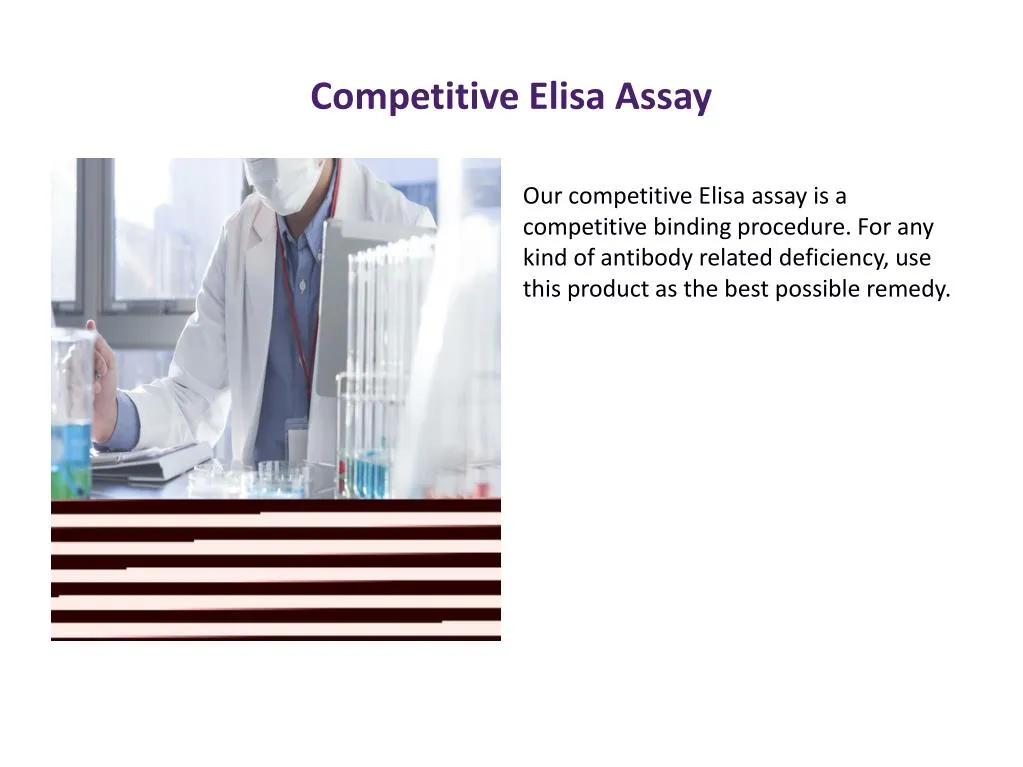 Competitive Elisa Assay

Our competitive Elisa assay is a competitive binding procedure. For any kind of antibody related deficiency, use this product as the best possible remedy.